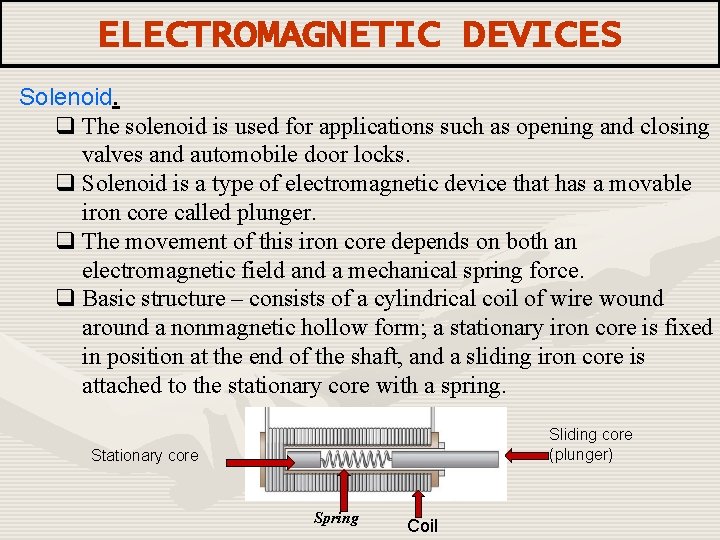 ELECTROMAGNETIC DEVICES

Solenoid.

❑ The solenoid is used for applications such as opening and closing valves and automobile door locks.

❑ Solenoid is a type of electromagnetic device that has a movable iron core called plunger.

❑ The movement of this iron core depends on both an electromagnetic field and a mechanical spring force.

❑ Basic structure – consists of a cylindrical coil of wire wound around a nonmagnetic hollow form; a stationary iron core is fixed in position at the end of the shaft, and a sliding iron core is attached to the stationary core with a spring.

Stationary core

Sliding core (plunger)

Spring

Coil